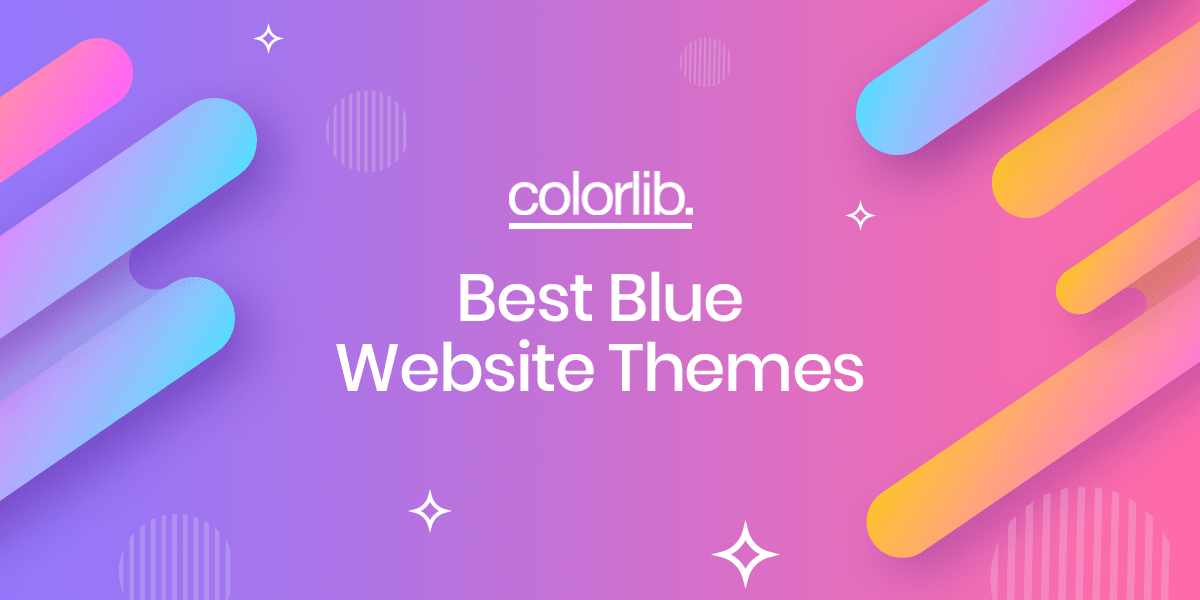 colorlib.

Best Blue Website Themes